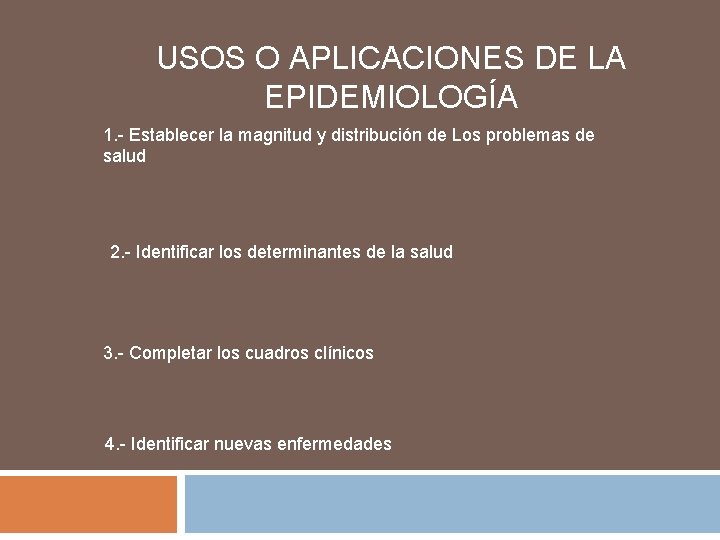 USOS O APLICACIONES DE LA EPIDEMIOLOGÍA

1.- Establecer la magnitud y distribución de Los problemas de salud

2.- Identificar los determinantes de la salud

3.- Completar los cuadros clínicos

4.- Identificar nuevas enfermedades